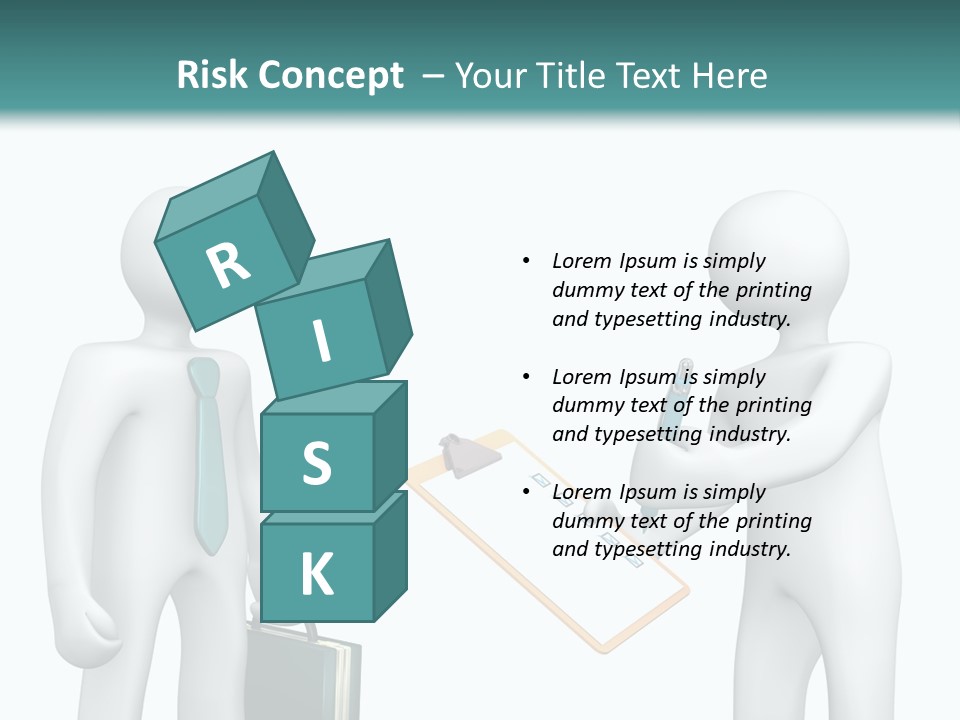 Risk Concept – Your Title Text Here

R
I
S
K

• Lorem Ipsum is simply dummy text of the printing and typesetting industry.

• Lorem Ipsum is simply dummy text of the printing and typesetting industry.

• Lorem Ipsum is simply dummy text of the printing and typesetting industry.